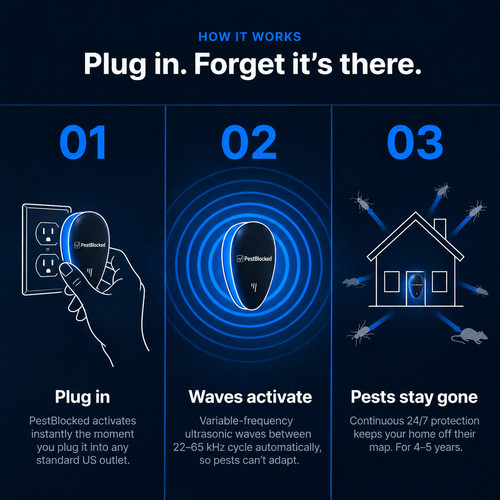 HOW IT WORKS

Plug in. Forget it's there.

01

PestBlocked

Plug in

PestBlocked activates instantly the moment you plug it into any standard US outlet.

02

PestBlocked

Waves activate

Variable-frequency ultrasonic waves between 22–65 kHz cycle automatically, so pests can't adapt.

03

Pests stay gone

Continuous 24/7 protection keeps your home off their map. For 4–5 years.